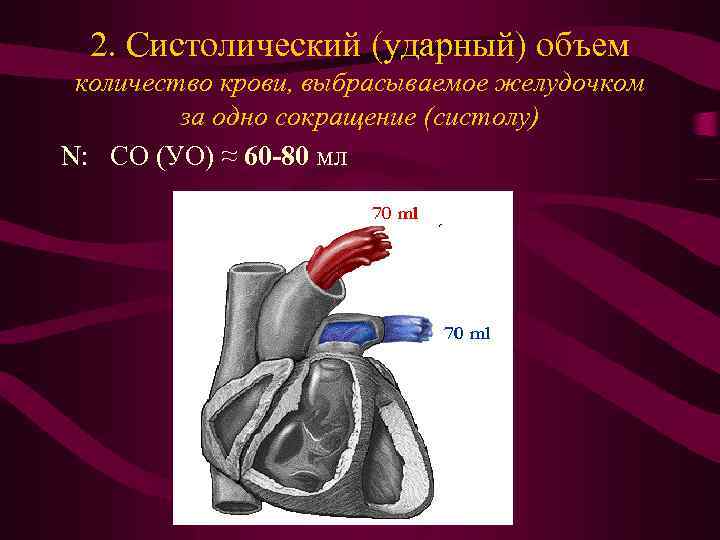 2. Систолический (ударный) объем
количество крови, выбрасываемое желудочком за одно сокращение (систолу)

N: СО (УО) ≈ 60-80 мл

70 ml

70 ml